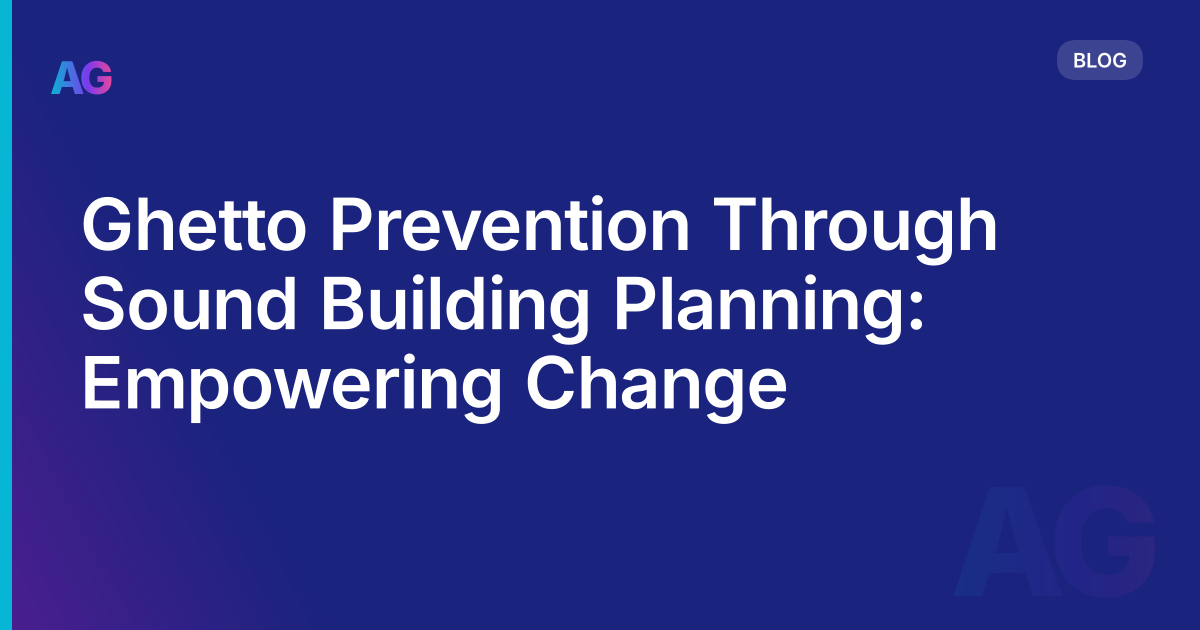 AG

BLOG

Ghetto Prevention Through Sound Building Planning: Empowering Change

AG